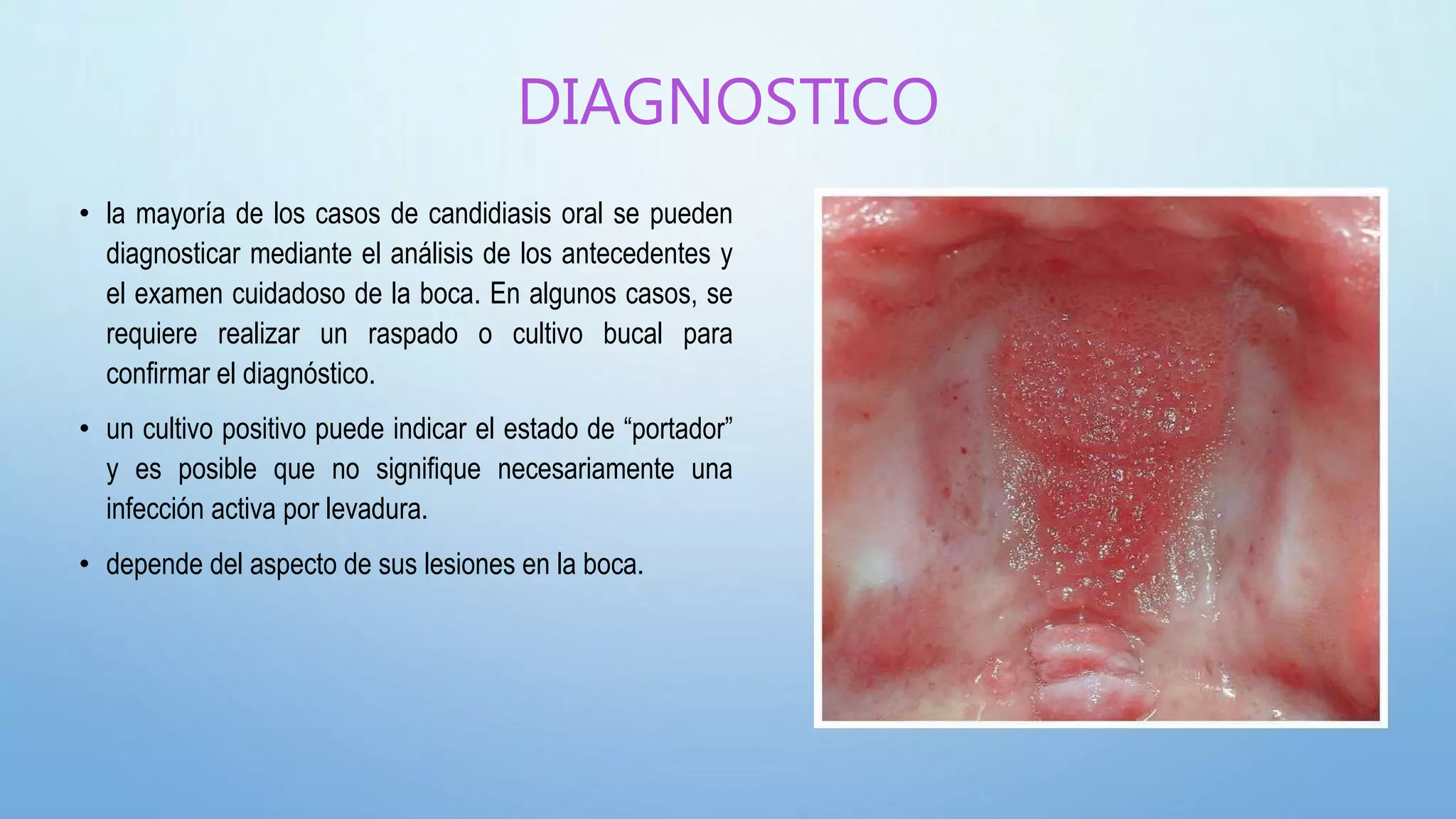 DIAGNOSTICO

• la mayoría de los casos de candidiasis oral se pueden diagnosticar mediante el análisis de los antecedentes y el examen cuidadoso de la boca. En algunos casos, se requiere realizar un raspado o cultivo bucal para confirmar el diagnóstico.

• un cultivo positivo puede indicar el estado de “portador” y es posible que no signifique necesariamente una infección activa por levadura.

• depende del aspecto de sus lesiones en la boca.